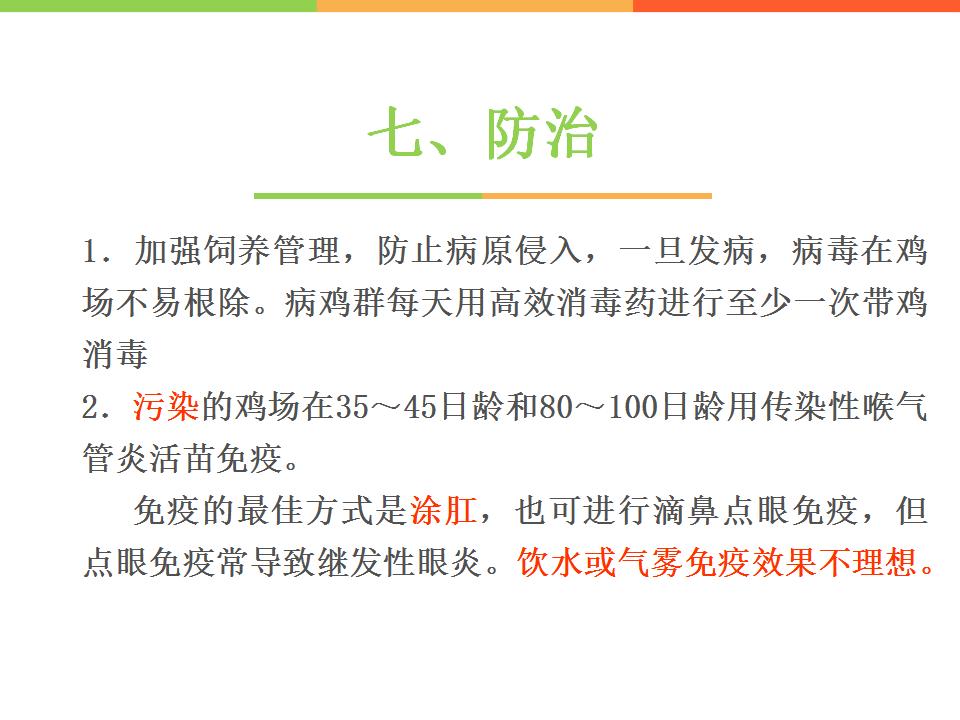 七、防治

1. 加强饲养管理，防止病原侵入，一旦发病，病毒在鸡场不易根除。病鸡群每天用高效消毒药进行至少一次带鸡消毒

2. 污染的鸡场在35～45日龄和80～100日龄用传染性喉气管炎活苗免疫。

免疫的最佳方式是涂肛，也可进行滴鼻点眼免疫，但点眼免疫常导致继发性眼炎。饮水或气雾免疫效果不理想。